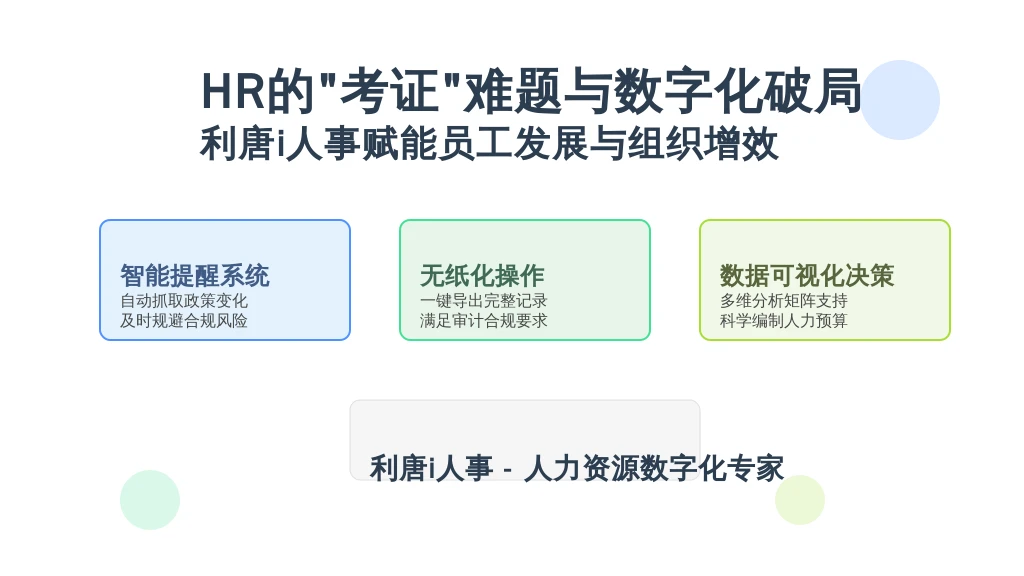 HR的"考证"难题与数字化破局
利唐i人事赋能员工发展与组织增效

智能提醒系统
自动抓取政策变化
及时规避合规风险

无纸化操作
一键导出完整记录
满足审计合规要求

数据可视化决策
多维分析矩阵支持
科学编制人力预算

利唐i人事 - 人力资源数字化专家